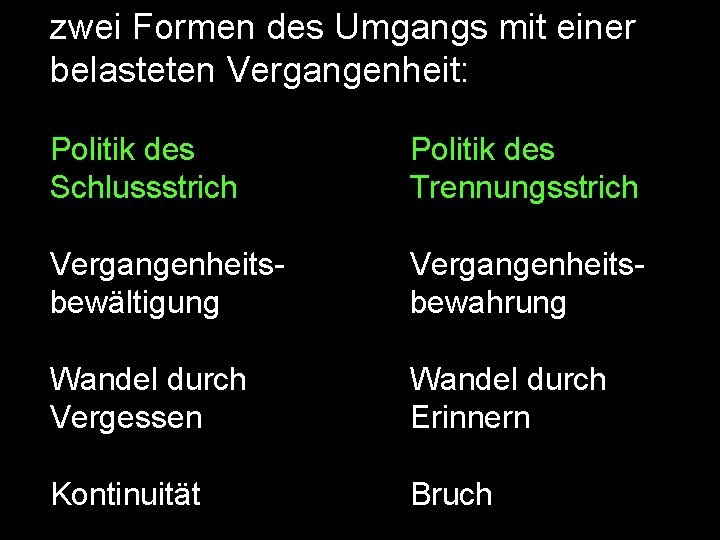 zwei Formen des Umgangs mit einer belasteten Vergangenheit:

Politik des Schlussstrich

Vergangenheitsbewältigung

Wandel durch Vergessen

Kontinuität

Politik des Trennungsstrich

Vergangenheitsbewahrung

Wandel durch Erinnern

Bruch